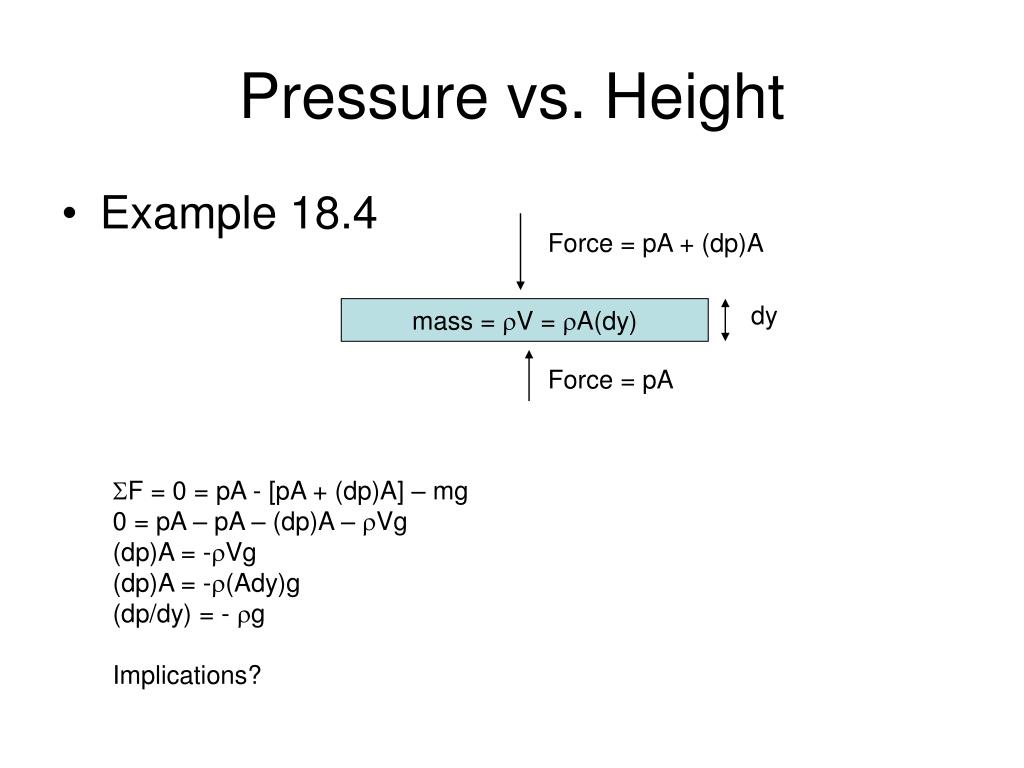 Pressure vs. Height

• Example 18.4

Force = pA + (dp)A

mass = $\rho$V = $\rho$A(dy)

dy

Force = pA

$\Sigma$F = 0 = pA - [pA + (dp)A] – mg
0 = pA – pA – (dp)A – $\rho$Vg
(dp)A = -$\rho$Vg
(dp)A = -$\rho$(Ady)g
(dp/dy) = - $\rho$g

Implications?